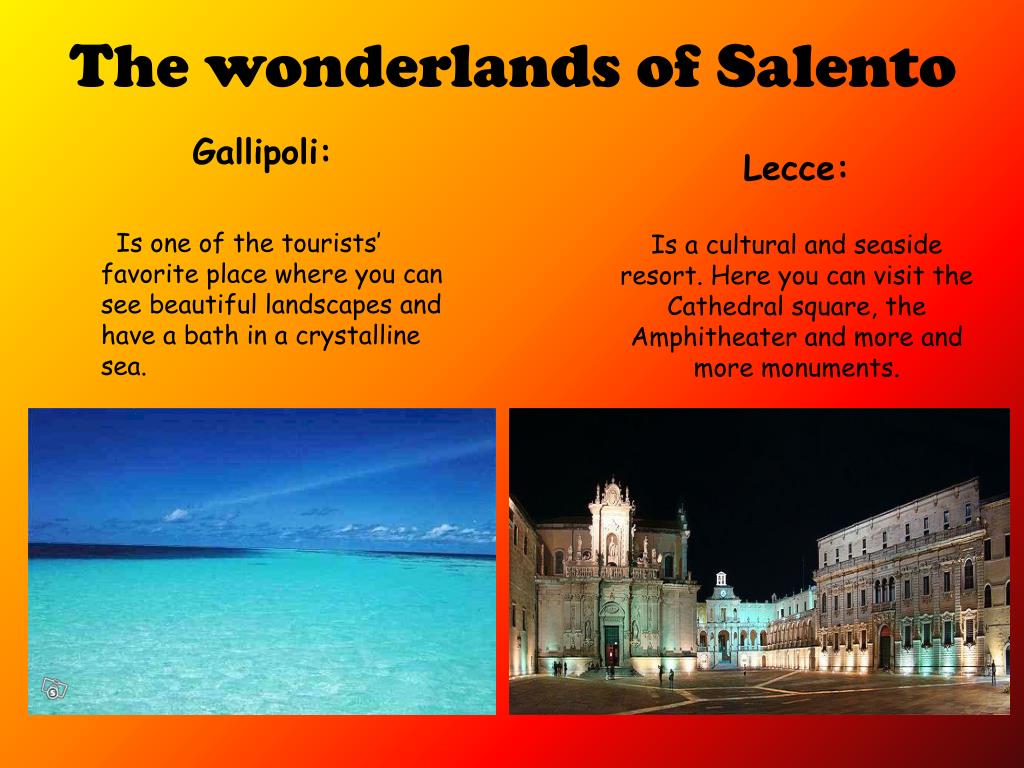 The wonderlands of Salento

Gallipoli:

Is one of the tourists' favorite place where you can see beautiful landscapes and have a bath in a crystalline sea.

Lecce:

Is a cultural and seaside resort. Here you can visit the Cathedral square, the Amphitheater and more and more monuments.